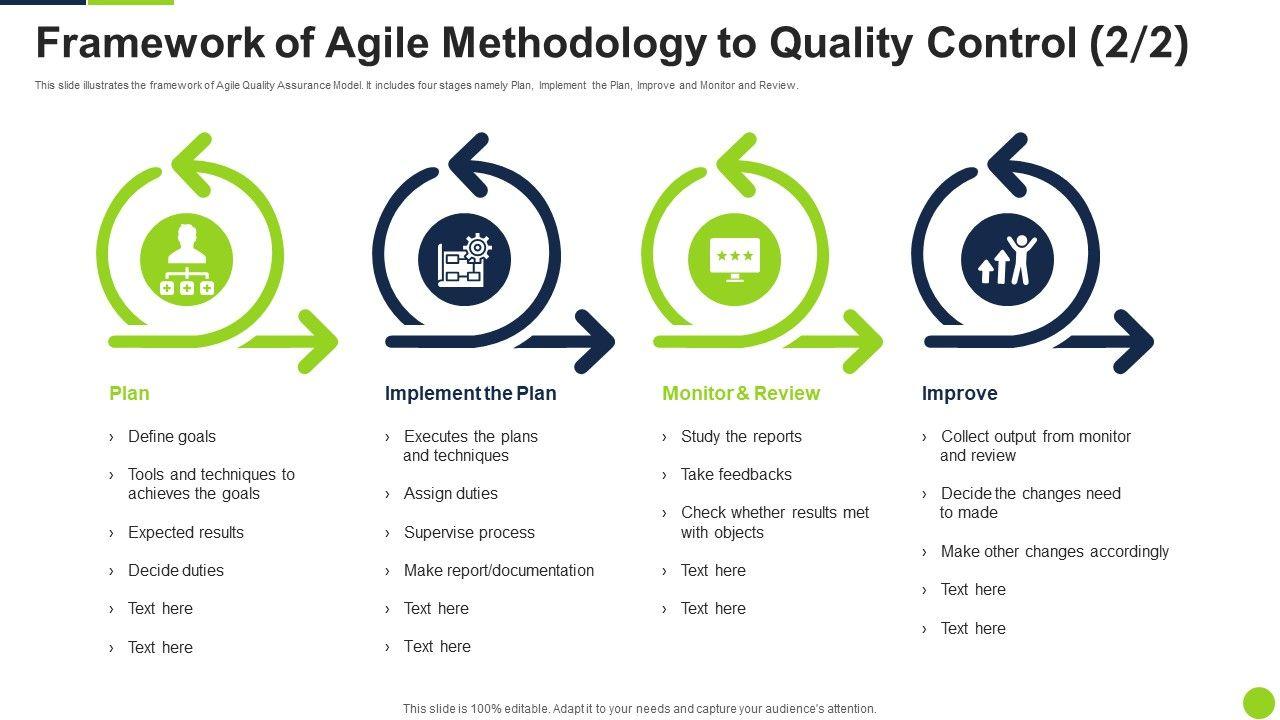 Framework of Agile Methodology to Quality Control (2/2)

This slide illustrates the framework of Agile Quality Assurance Model. It includes four stages namely Plan, Implement the Plan, Improve and Monitor and Review.

Plan

› Define goals

› Tools and techniques to achieves the goals

› Expected results

› Decide duties

› Text here

› Text here

Implement the Plan

› Executes the plans and techniques

› Assign duties

› Supervise process

› Make report/documentation

› Text here

› Text here

Monitor & Review

› Study the reports

› Take feedbacks

› Check whether results met with objects

› Text here

› Text here

Improve

› Collect output from monitor and review

› Decide the changes need to made

› Make other changes accordingly

› Text here

› Text here

This slide is 100% editable. Adapt it to your needs and capture your audience's attention.